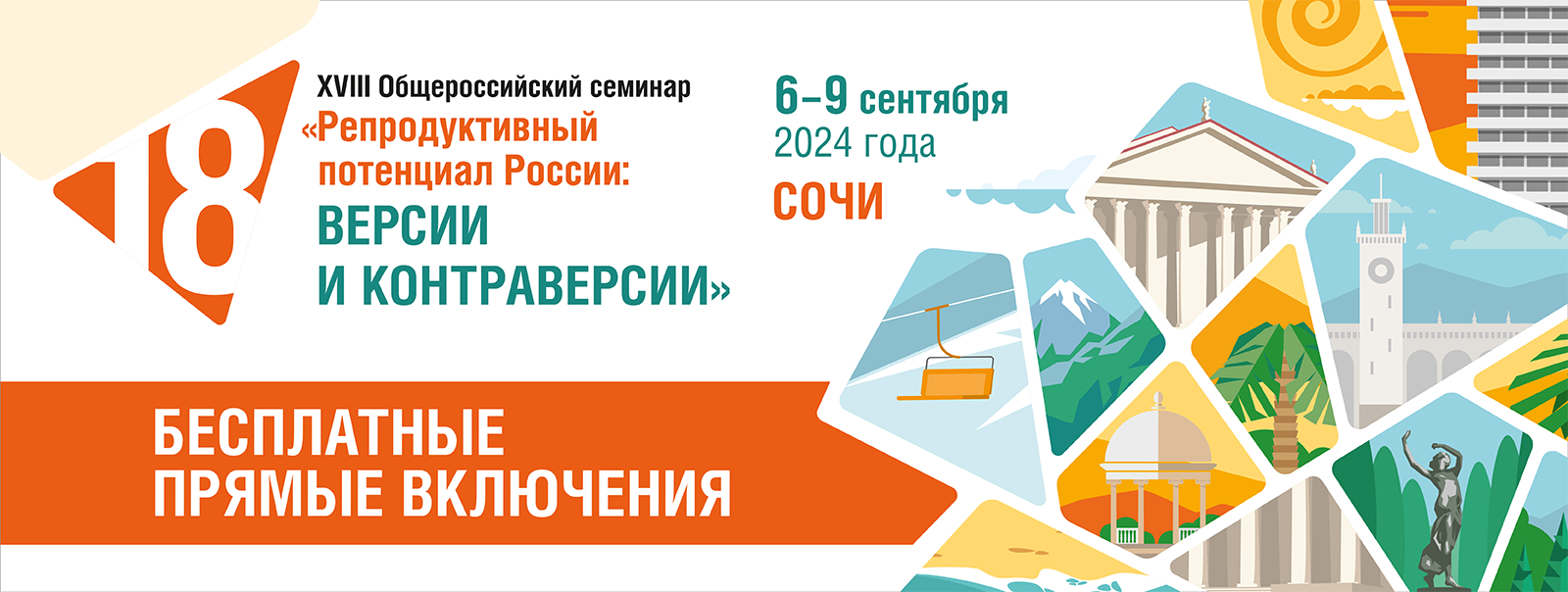 18

XVIII Общероссийский семинар

«Репродуктивный потенциал России: ВЕРСИИ И КОНТРАВЕРСИИ»

6–9 сентября 2024 года

СОЧИ

БЕСПЛАТНЫЕ ПРЯМЫЕ ВКЛЮЧЕНИЯ